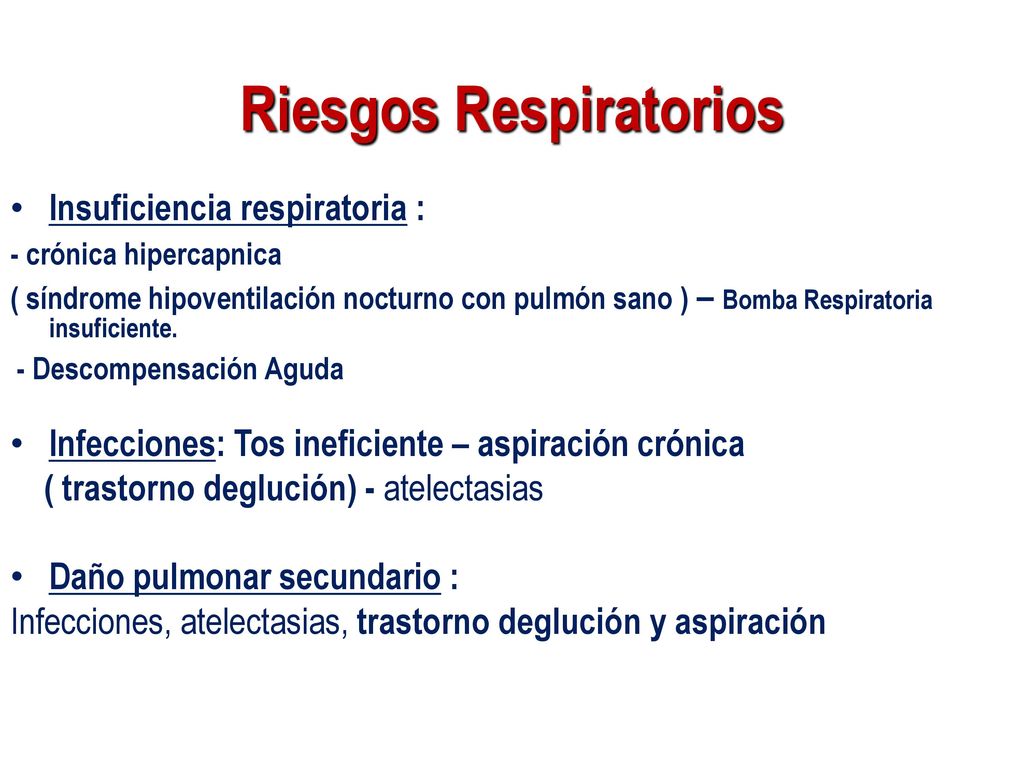 Riesgos Respiratorios

• Insuficiencia respiratoria :
- crónica hipercapnica
( síndrome hipoventilación nocturno con pulmón sano ) – Bomba Respiratoria insuficiente.
- Descompensación Aguda

• Infecciones: Tos ineficiente – aspiración crónica ( trastorno deglución) - atelectasias

• Daño pulmonar secundario :
Infecciones, atelectasias, trastorno deglución y aspiración